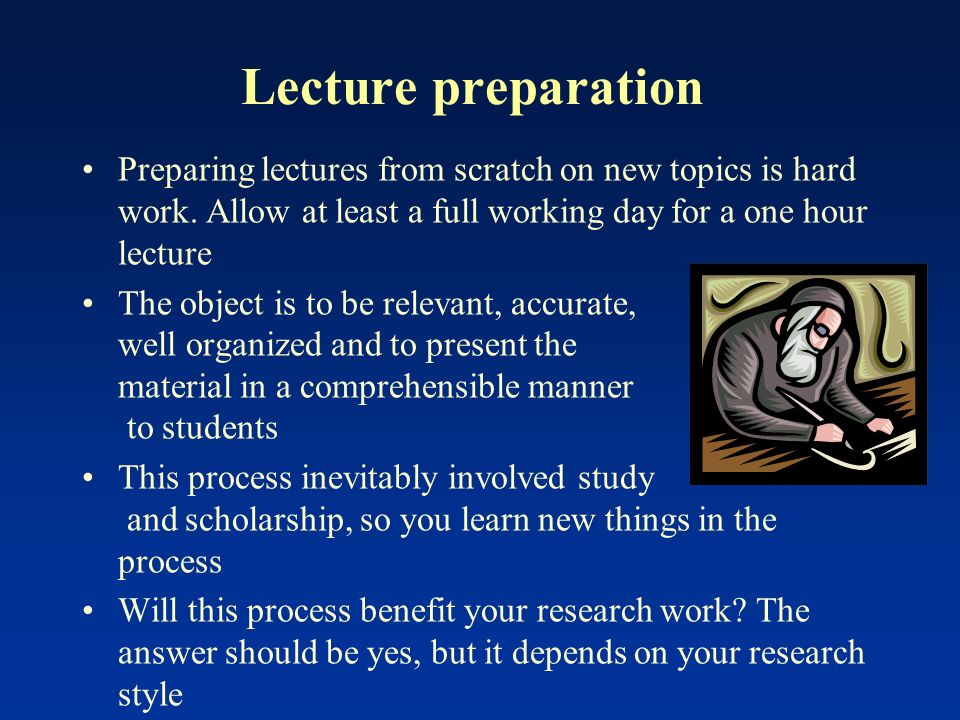 Lecture preparation

• Preparing lectures from scratch on new topics is hard work. Allow at least a full working day for a one hour lecture

• The object is to be relevant, accurate, well organized and to present the material in a comprehensible manner to students

• This process inevitably involved study and scholarship, so you learn new things in the process

• Will this process benefit your research work? The answer should be yes, but it depends on your research style